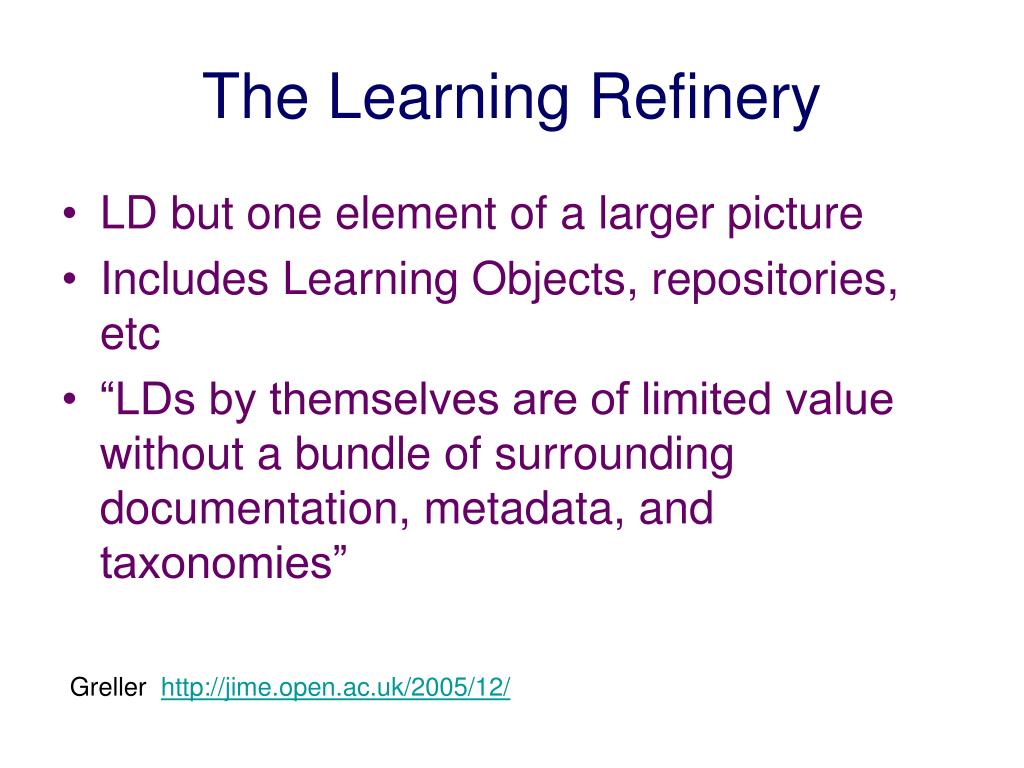 The Learning Refinery

• LD but one element of a larger picture
• Includes Learning Objects, repositories, etc
• “LDs by themselves are of limited value without a bundle of surrounding documentation, metadata, and taxonomies”

Greller http://jime.open.ac.uk/2005/12/